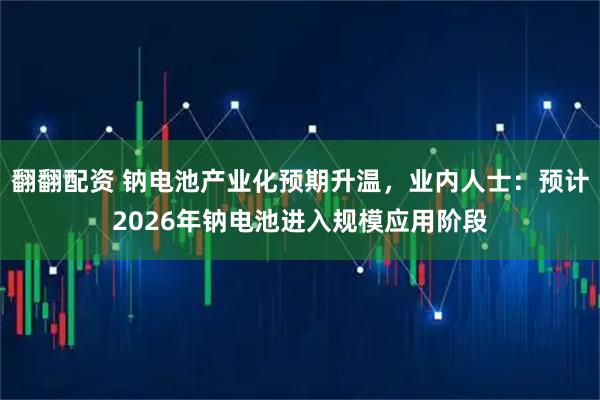 翻翻配资 钠电池产业化预期升温，业内人士：预计2026年钠电池进入规模应用阶段